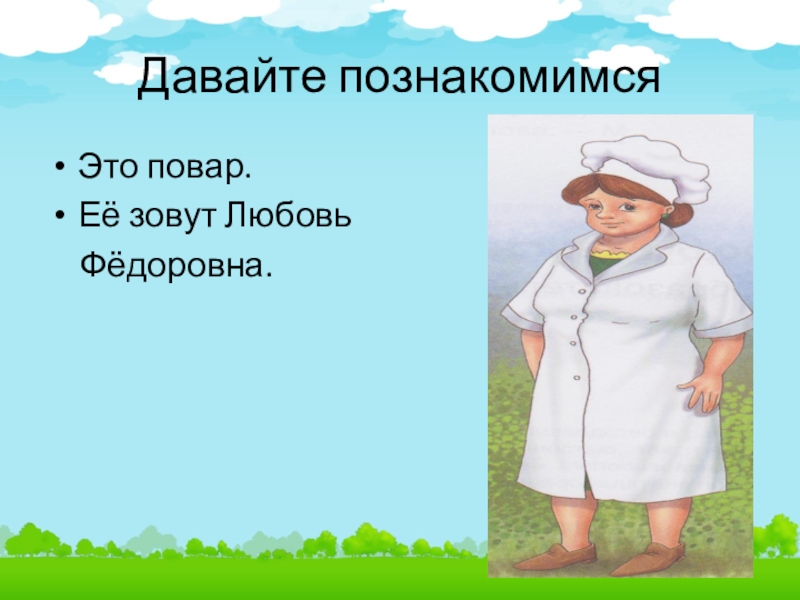 Давайте познакомимся

• Это повар.
• Её зовут Любовь Фёдоровна.